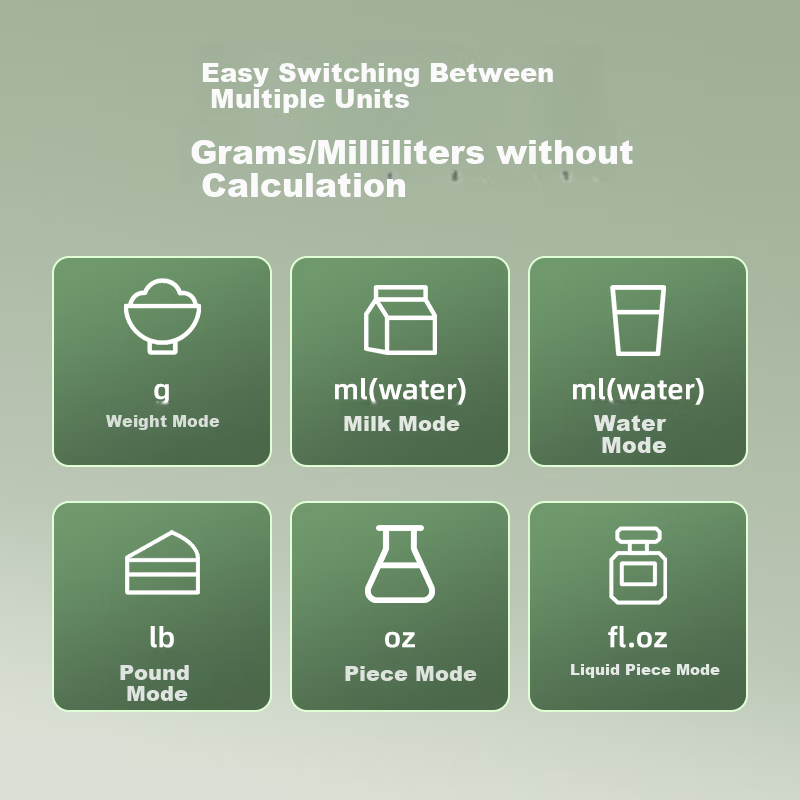 Easy Switching Between Multiple Units

Grams/Milliliters without Calculation

g
Weight Mode

ml(water)
Milk Mode

ml(water)
Water Mode

lb
Pound Mode

oz
Piece Mode

fl.oz
Liquid Piece Mode